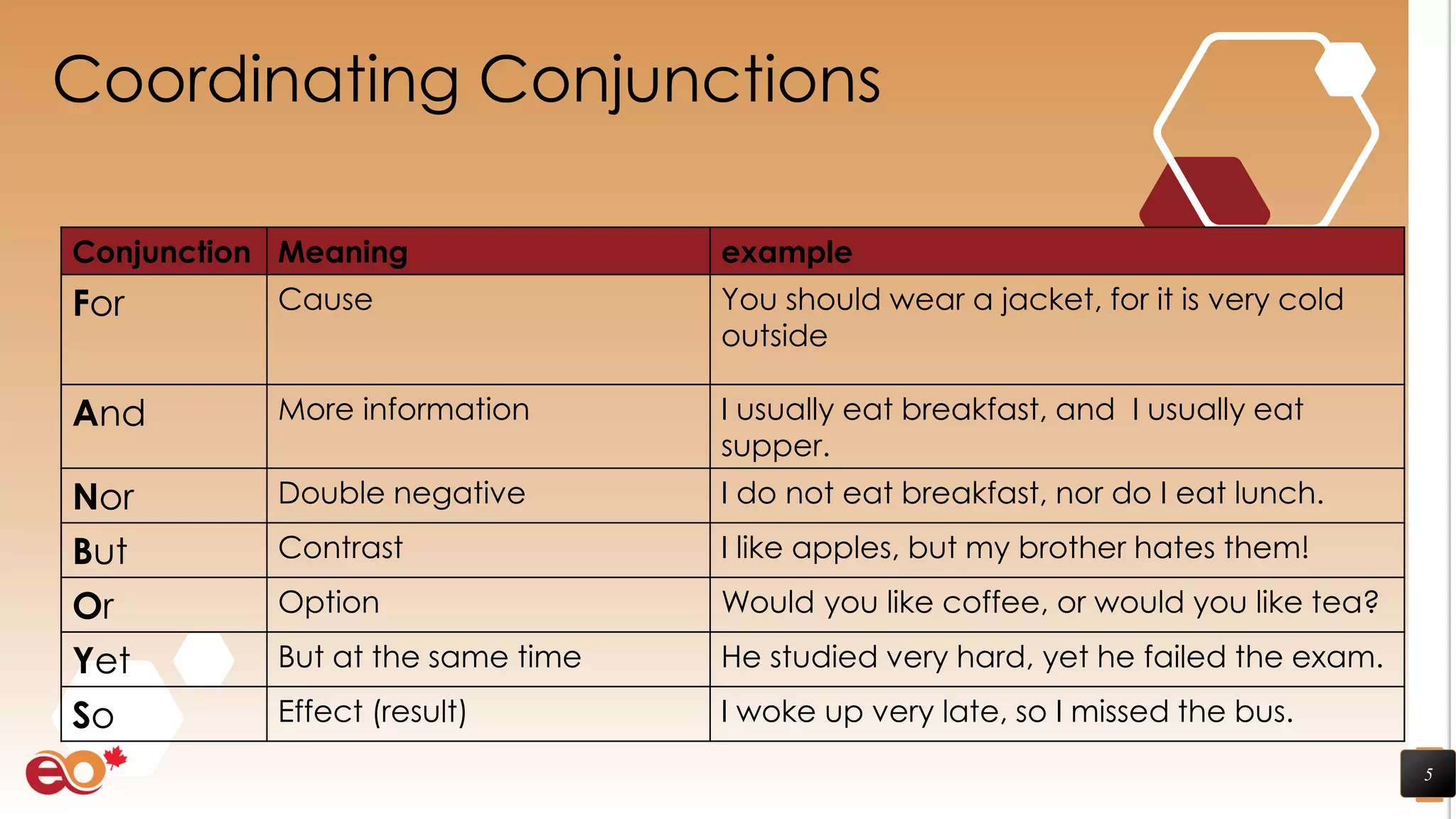 Coordinating Conjunctions

| Conjunction | Meaning | example |
|---|---|---|
| For | Cause | You should wear a jacket, for it is very cold outside |
| And | More information | I usually eat breakfast, and I usually eat supper. |
| Nor | Double negative | I do not eat breakfast, nor do I eat lunch. |
| But | Contrast | I like apples, but my brother hates them! |
| Or | Option | Would you like coffee, or would you like tea? |
| Yet | But at the same time | He studied very hard, yet he failed the exam. |
| So | Effect (result) | I woke up very late, so I missed the bus. |

eo

5